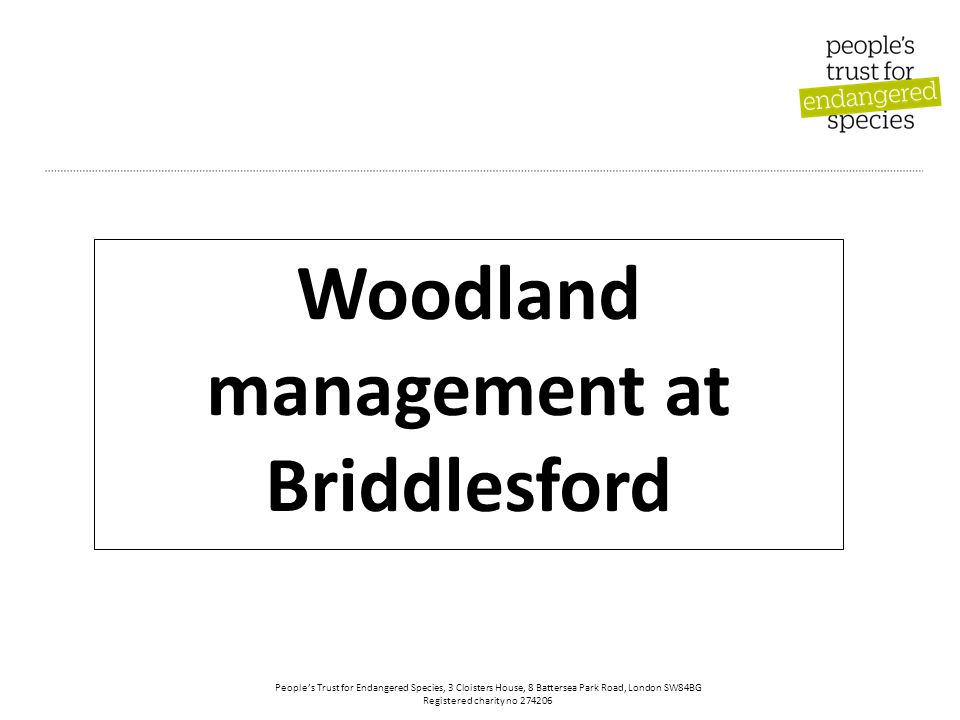 people's
trust for
endangered
species

Woodland management at Briddlesford

People's Trust for Endangered Species, 3 Cloisters House, 8 Battersea Park Road, London SW84BG
Registered charity no 274206